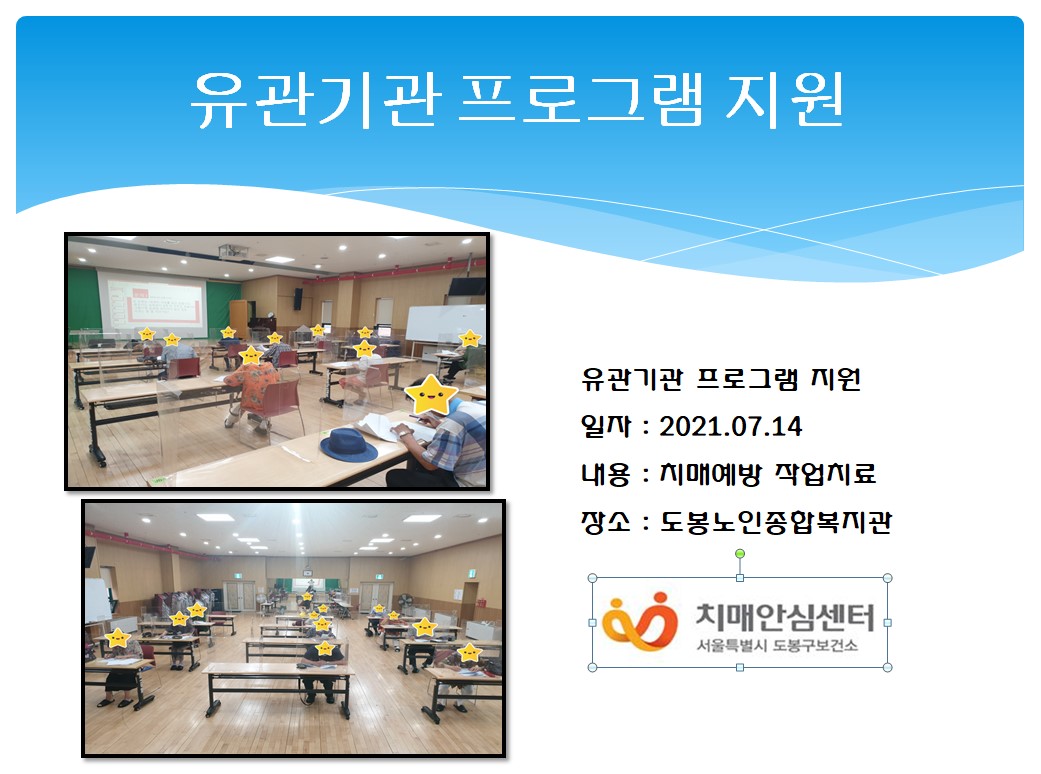 유관기관 프로그램 지원

유관기관 프로그램 지원

일자 : 2021.07.14

내용 : 치매예방 작업치료

장소 : 도봉노인종합복지관

치매안심센터
서울특별시 도봉구보건소